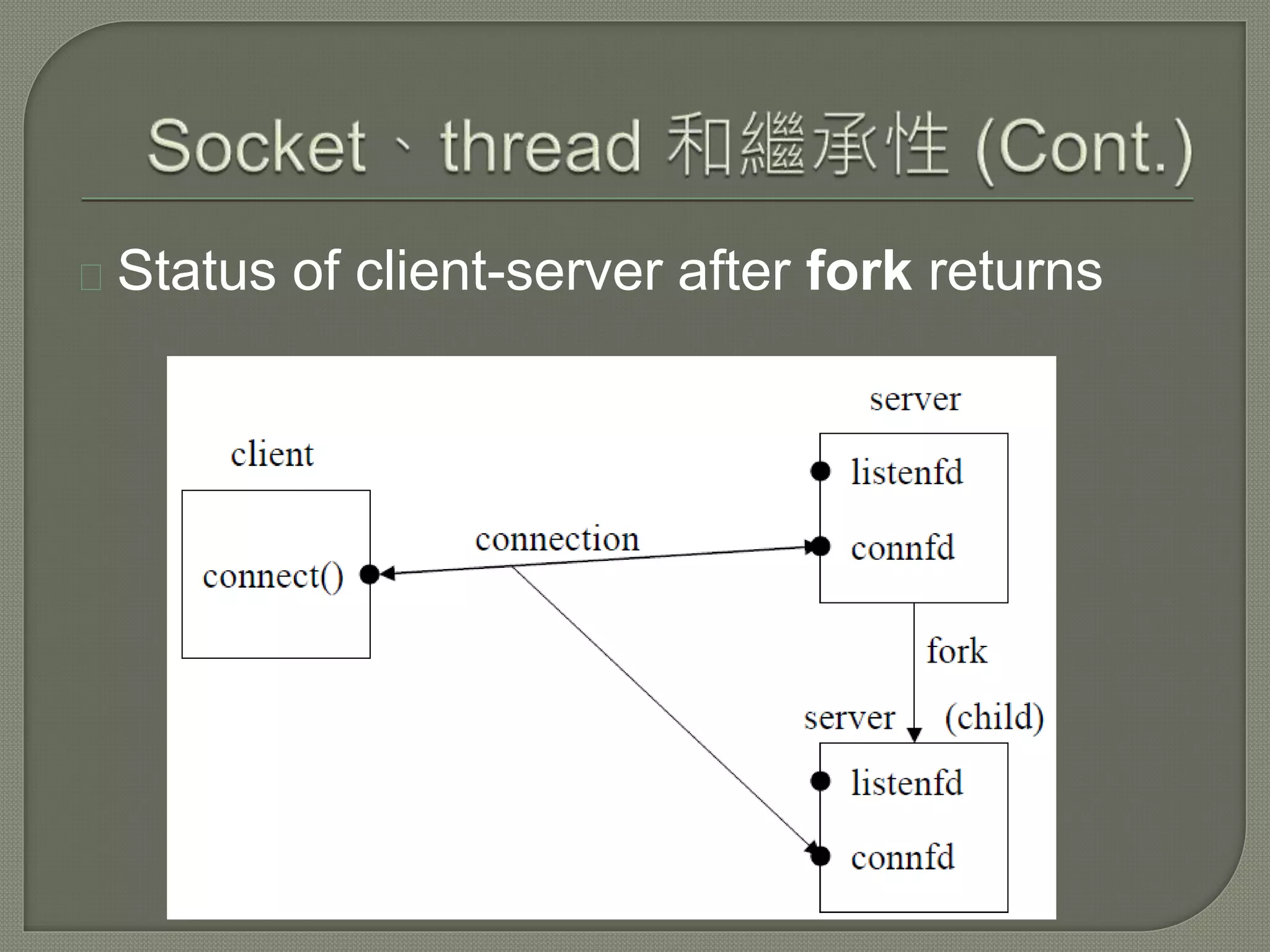 Socket、thread 和繼承性 (Cont.)

Status of client-server after fork returns

client

connect()

connection

server

listenfd

connfd

fork

server (child)

listenfd

connfd